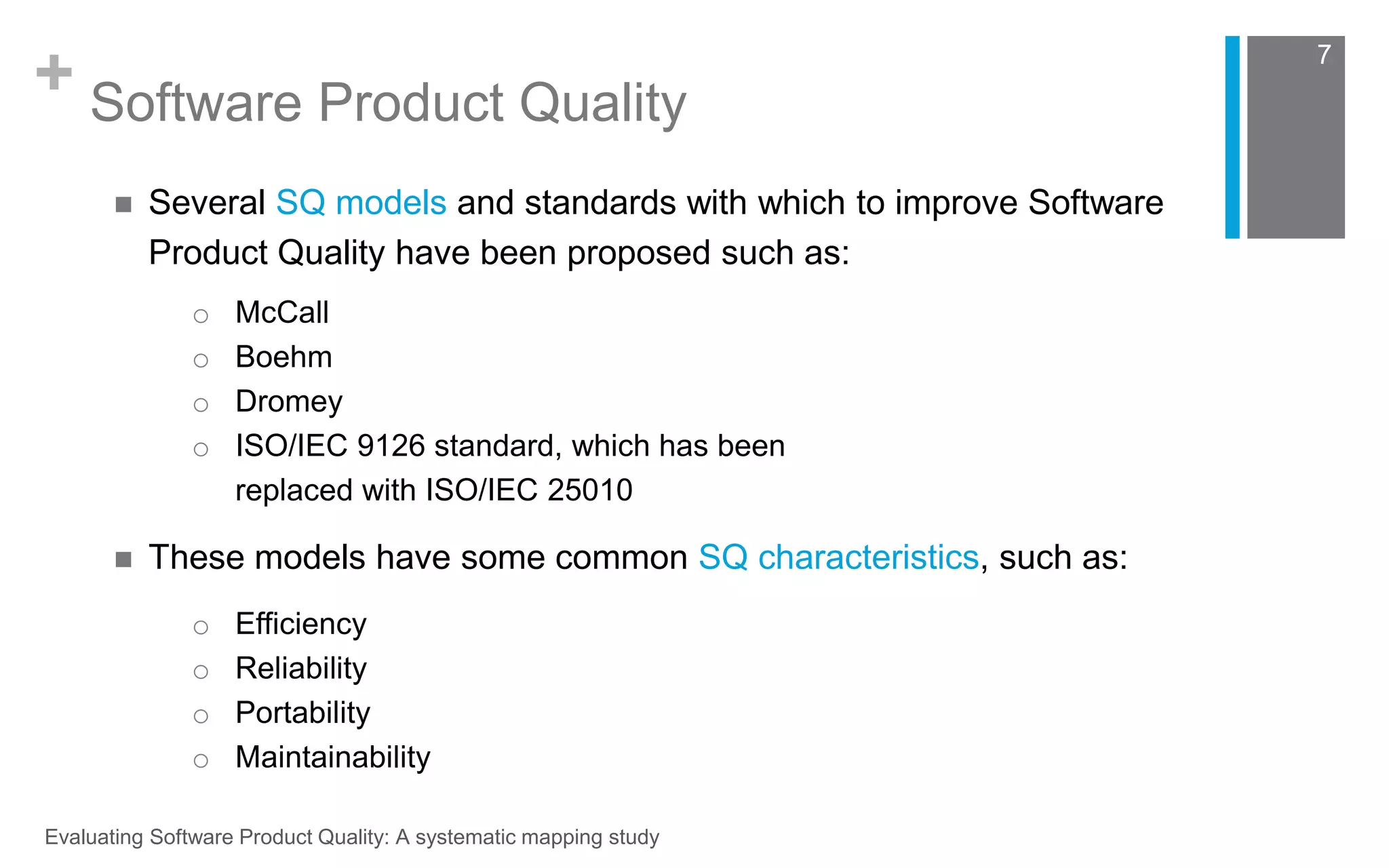 + Software Product Quality

7

■ Several SQ models and standards with which to improve Software Product Quality have been proposed such as:

○ McCall
○ Boehm
○ Dromey
○ ISO/IEC 9126 standard, which has been replaced with ISO/IEC 25010

■ These models have some common SQ characteristics, such as:

○ Efficiency
○ Reliability
○ Portability
○ Maintainability

Evaluating Software Product Quality: A systematic mapping study